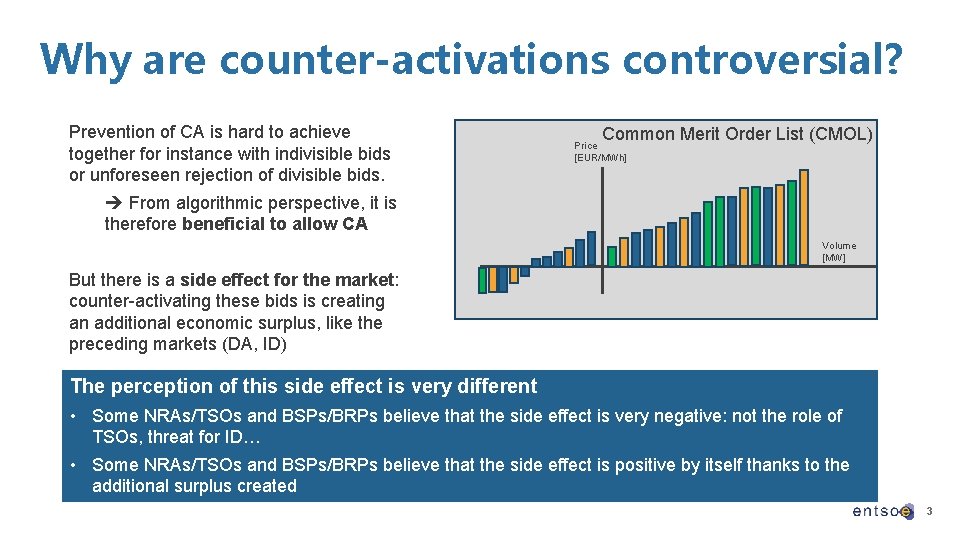 Why are counter-activations controversial?

Prevention of CA is hard to achieve together for instance with indivisible bids or unforeseen rejection of divisible bids.

➔ From algorithmic perspective, it is therefore beneficial to allow CA

But there is a side effect for the market: counter-activating these bids is creating an additional economic surplus, like the preceding markets (DA, ID)

Common Merit Order List (CMOL)

Price [EUR/MWh]

Volume [MW]

The perception of this side effect is very different

• Some NRAs/TSOs and BSPs/BRPs believe that the side effect is very negative: not the role of TSOs, threat for ID…

• Some NRAs/TSOs and BSPs/BRPs believe that the side effect is positive by itself thanks to the additional surplus created

entsoe

3